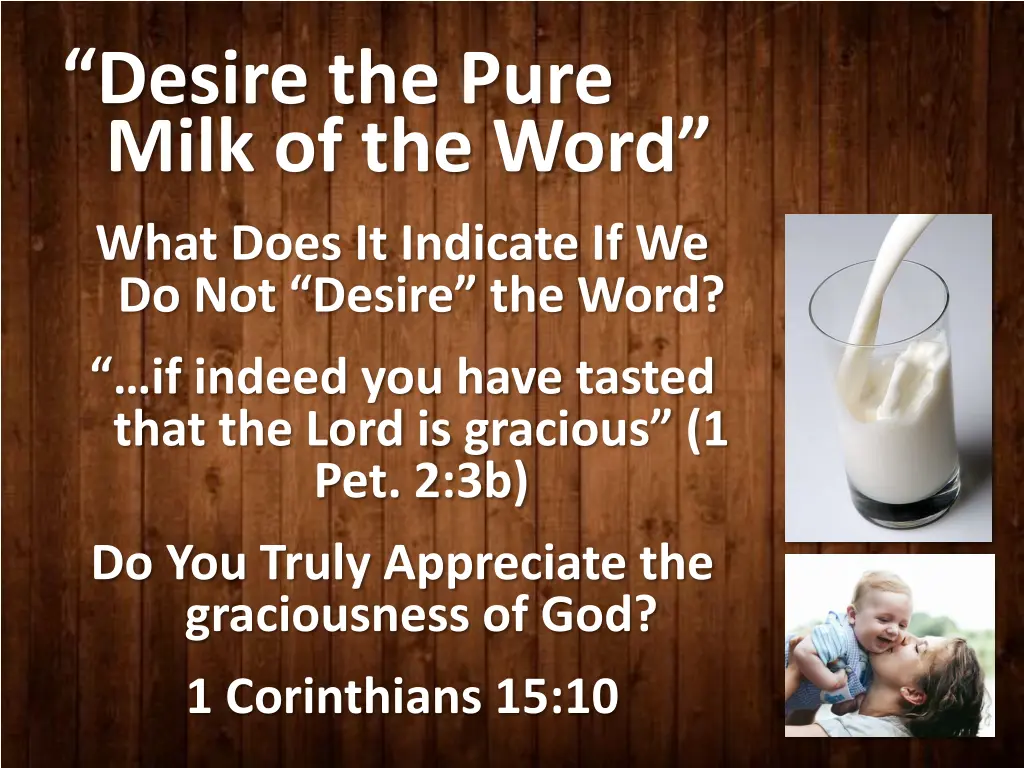 “Desire the Pure Milk of the Word”

What Does It Indicate If We Do Not “Desire” the Word?

“…if indeed you have tasted that the Lord is gracious” (1 Pet. 2:3b)

Do You Truly Appreciate the graciousness of God?

1 Corinthians 15:10